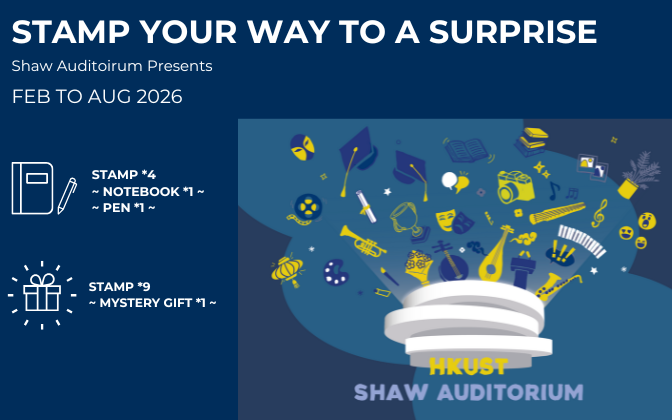 STAMP YOUR WAY TO A SURPRISE

Shaw Auditoirum Presents

FEB TO AUG 2026

STAMP *4
~ NOTEBOOK *1 ~
~ PEN *1 ~

STAMP *9
~ MYSTERY GIFT *1 ~

HKUST
SHAW AUDITORIUM